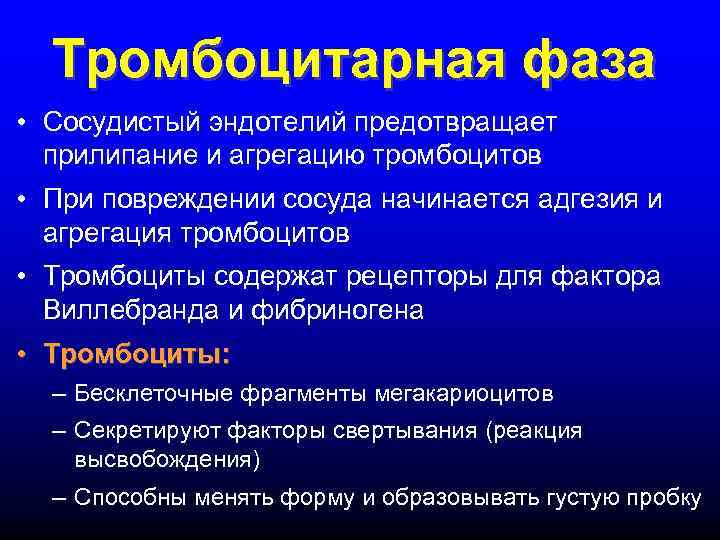 Тромбоцитарная фаза

• Сосудистый эндотелий предотвращает прилипание и агрегацию тромбоцитов

• При повреждении сосуда начинается адгезия и агрегация тромбоцитов

• Тромбоциты содержат рецепторы для фактора Виллебранда и фибриногена

• Тромбоциты:

– Бесклеточные фрагменты мегакариоцитов

– Секретируют факторы свертывания (реакция высвобождения)

– Способны менять форму и образовывать густую пробку